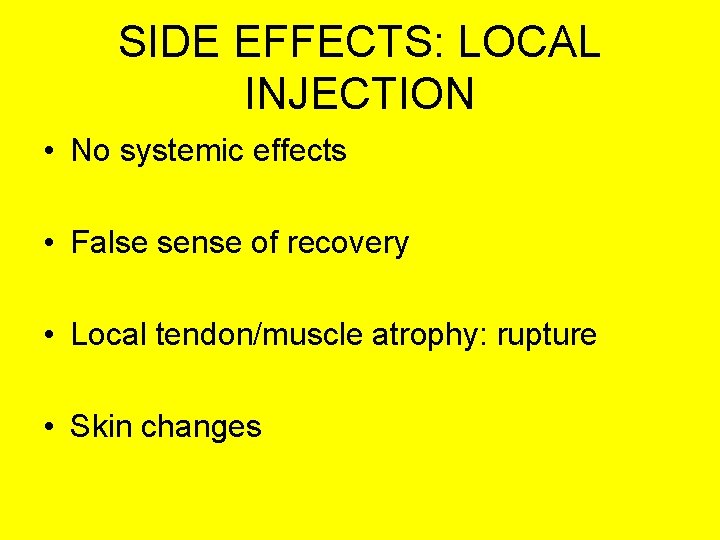 SIDE EFFECTS: LOCAL INJECTION

• No systemic effects

• False sense of recovery

• Local tendon/muscle atrophy: rupture

• Skin changes